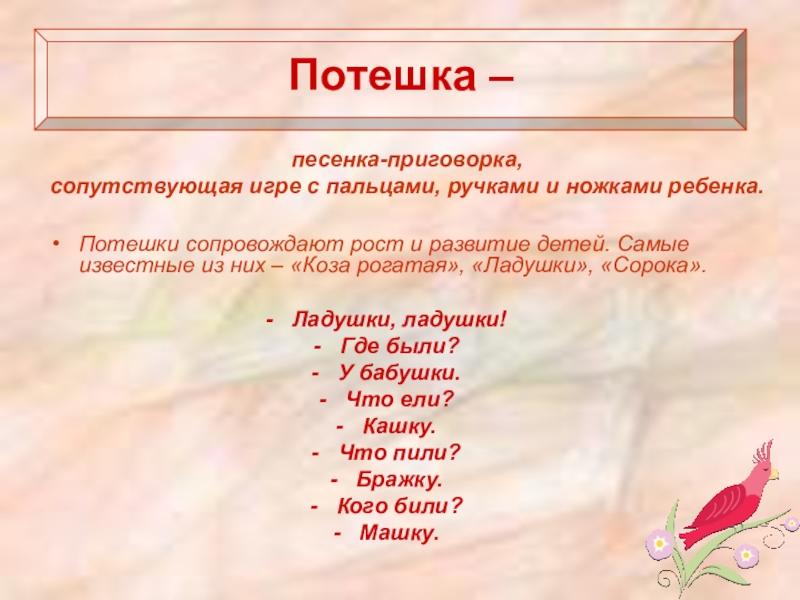 Потешка –

песенка-приговорка,
сопутствующая игре с пальцами, ручками и ножками ребенка.

• Потешки сопровождают рост и развитие детей. Самые известные из них – «Коза рогатая», «Ладушки», «Сорока».

- Ладушки, ладушки!
- Где были?
- У бабушки.
- Что ели?
- Кашку.
- Что пили?
- Бражку.
- Кого били?
- Машку.